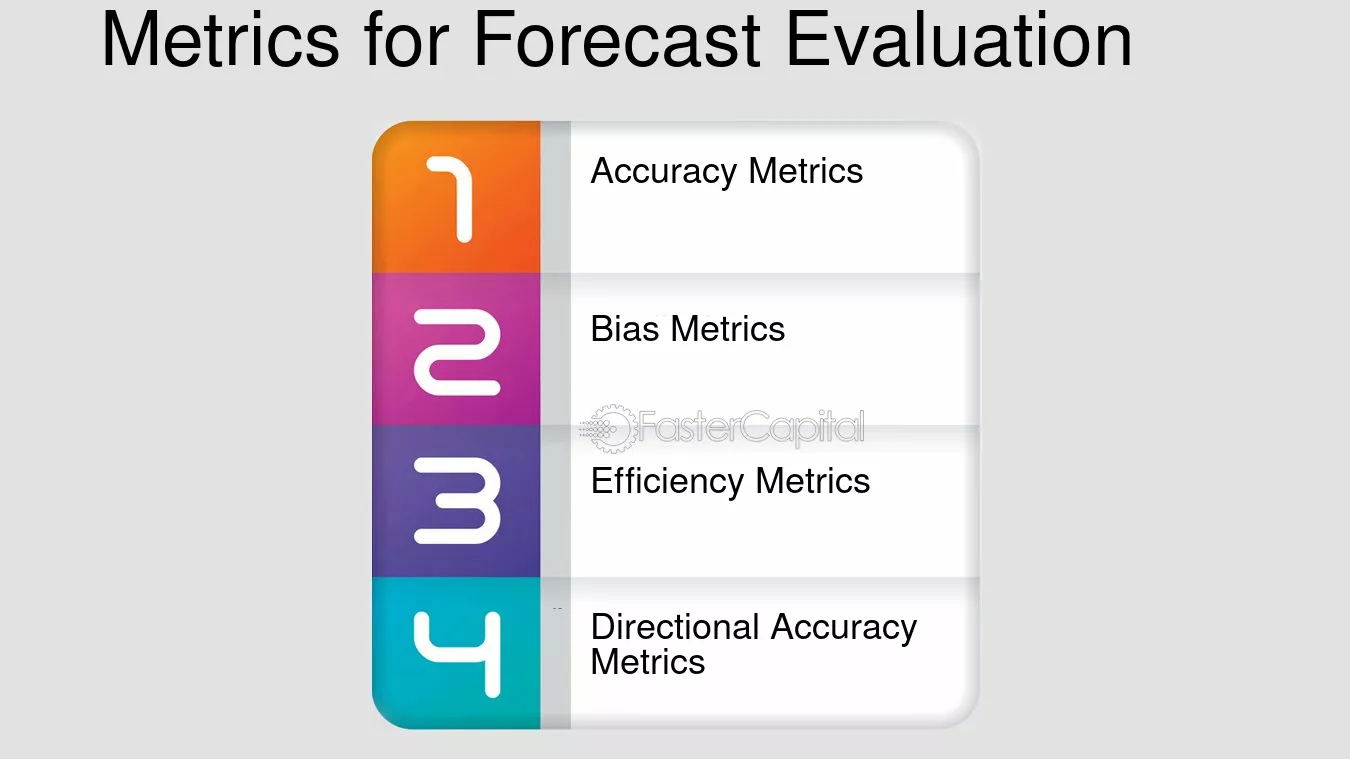 Metrics for Forecast Evaluation

1 Accuracy Metrics

2 Bias Metrics

FasterCapital

3 Efficiency Metrics

4 Directional Accuracy Metrics